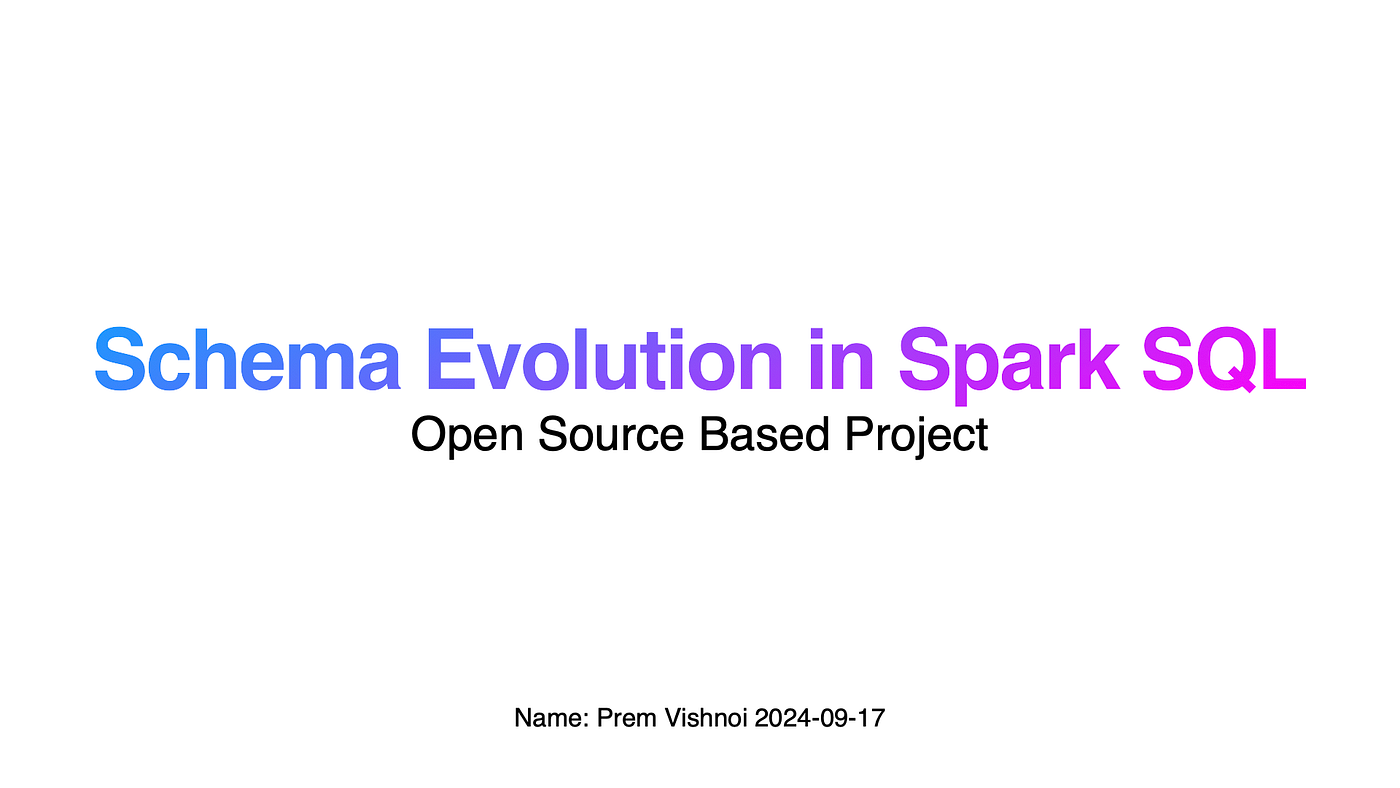 Schema Evolution in Spark SQL
Open Source Based Project

Name: Prem Vishnoi 2024-09-17